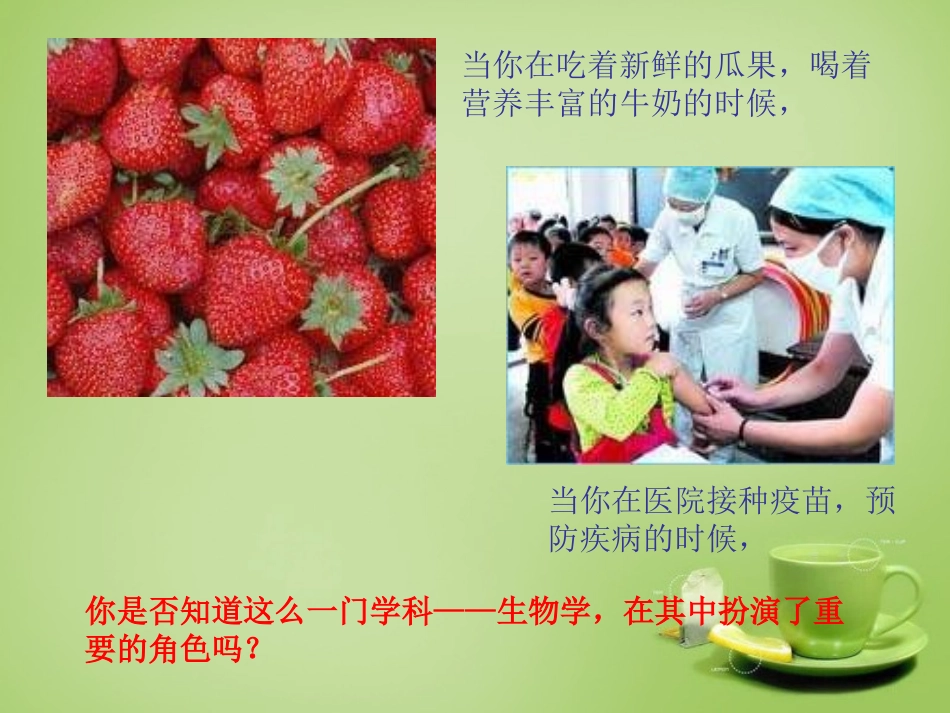 当你在吃着新鲜的瓜果，喝着营养丰富的牛奶的时候，

当你在医院接种疫苗，预防疾病的时候，

你是否知道这么一门学科——生物学，在其中扮演了重要的角色吗？